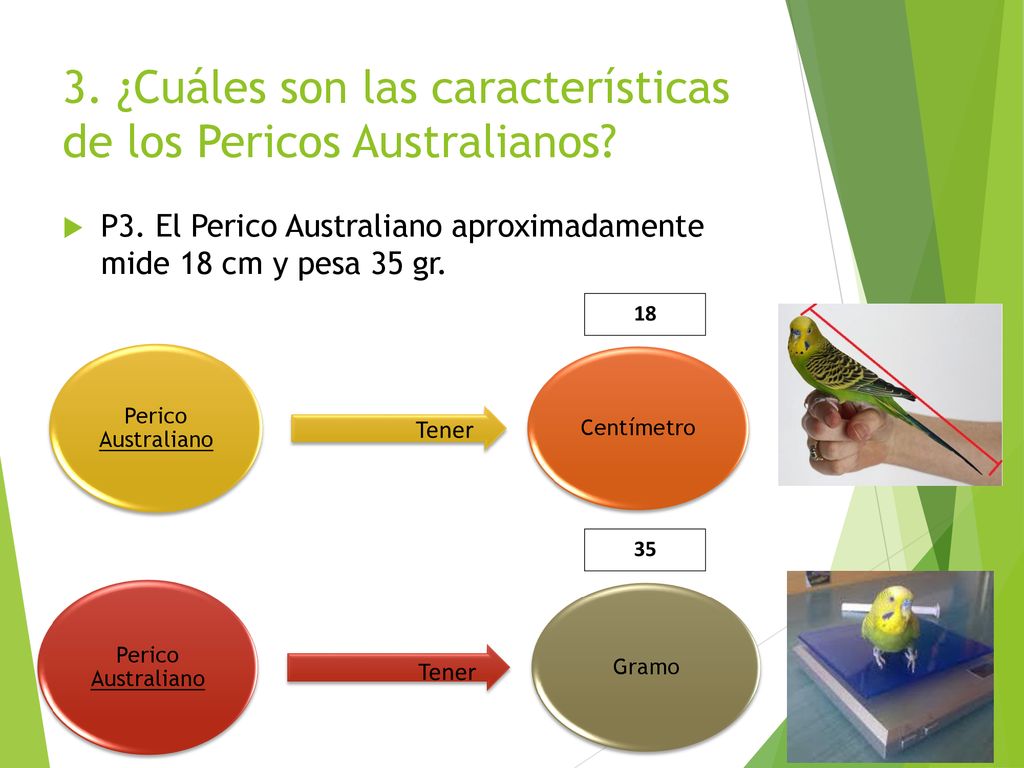 3. ¿Cuáles son las características de los Pericos Australianos?

P3. El Perico Australiano aproximadamente mide 18 cm y pesa 35 gr.

18

Perico Australiano

Tener

Centímetro

35

Perico Australiano

Tener

Gramo